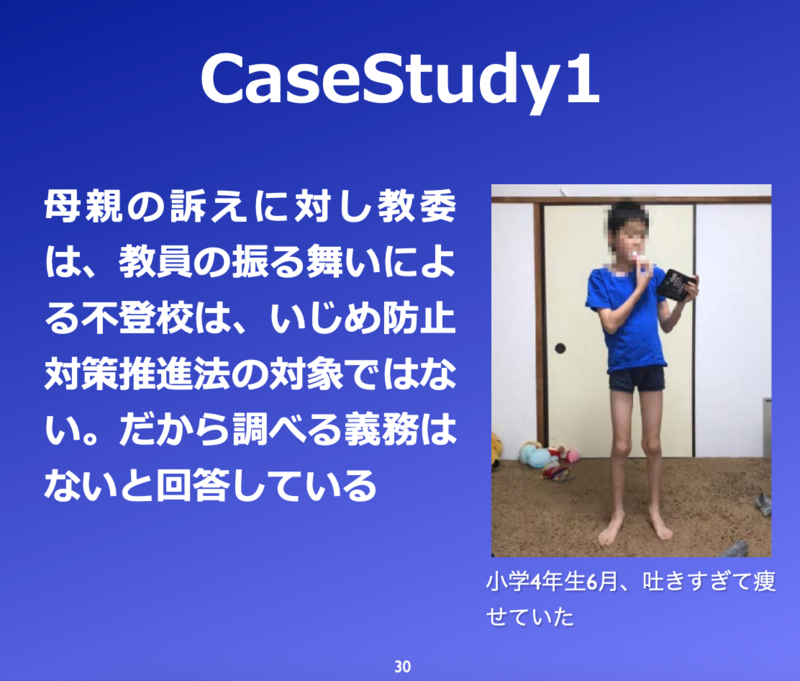 CaseStudy1

母親の訴えに対し教委は、教員の振る舞いによる不登校は、いじめ防止対策推進法の対象ではない。だから調べる義務はないと回答している

小学4年生6月、吐きすぎて痩せていた

30